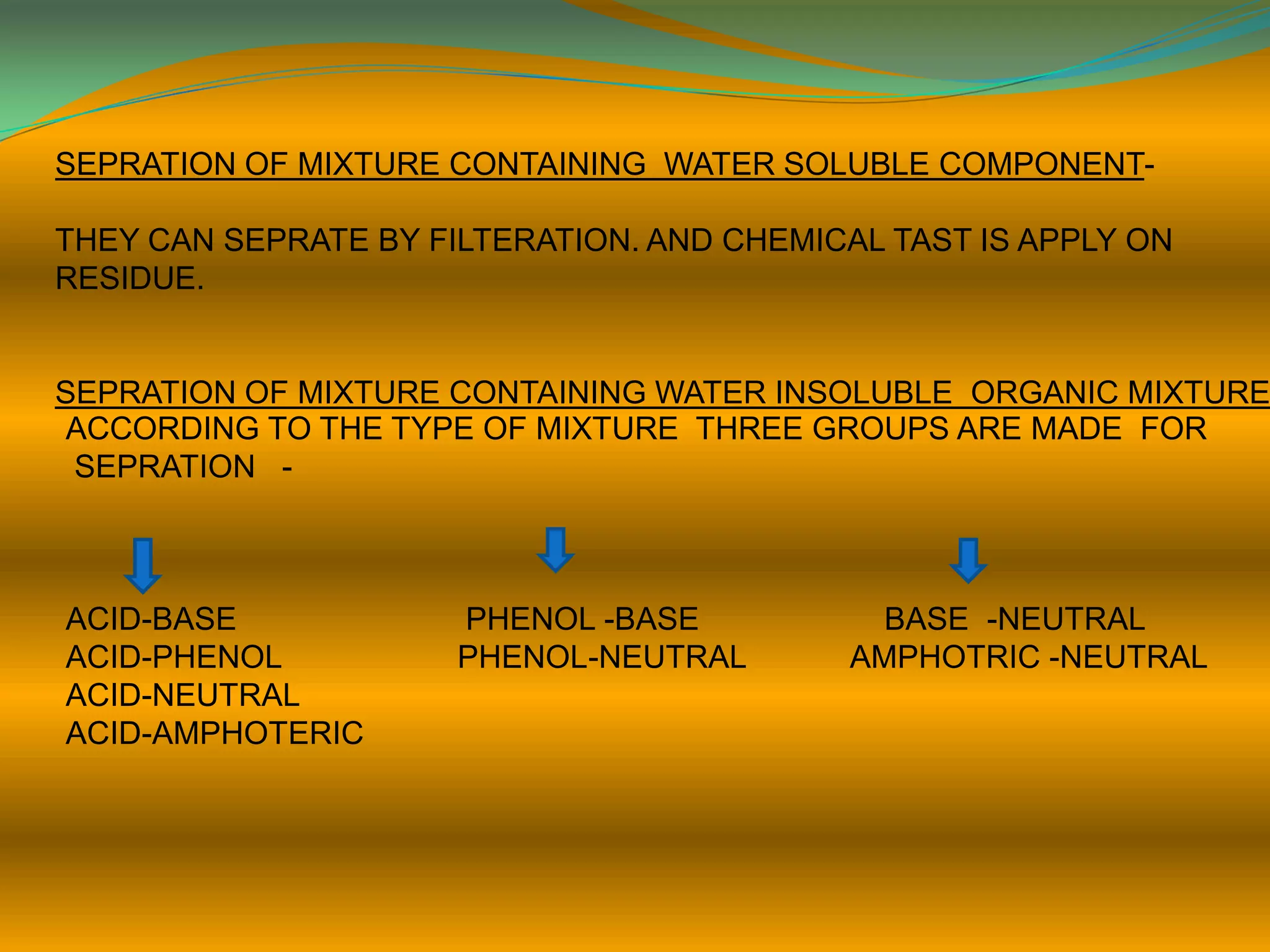 SEPRATION OF MIXTURE CONTAINING WATER SOLUBLE COMPONENT-

THEY CAN SEPRATE BY FILTERATION. AND CHEMICAL TAST IS APPLY ON RESIDUE.

SEPRATION OF MIXTURE CONTAINING WATER INSOLUBLE ORGANIC MIXTURE
ACCORDING TO THE TYPE OF MIXTURE THREE GROUPS ARE MADE FOR SEPRATION -

ACID-BASE
ACID-PHENOL
ACID-NEUTRAL
ACID-AMPHOTERIC

PHENOL -BASE
PHENOL-NEUTRAL

BASE -NEUTRAL
AMPHOTRIC -NEUTRAL